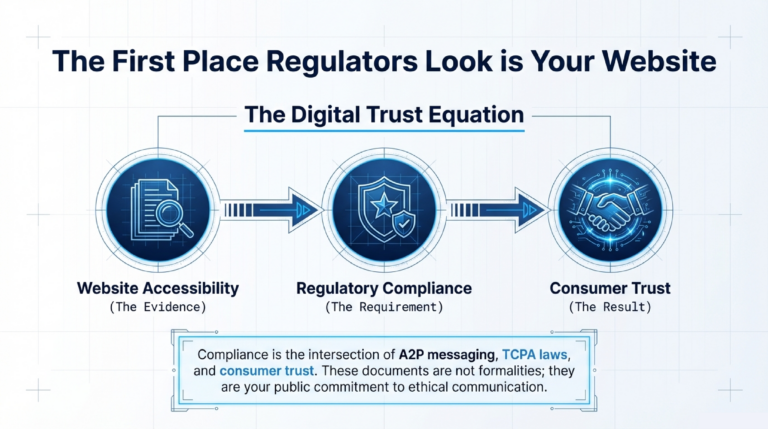 The First Place Regulators Look is Your Website

The Digital Trust Equation

Website Accessibility
(The Evidence)

Regulatory Compliance
(The Requirement)

Consumer Trust
(The Result)

Compliance is the intersection of A2P messaging, TCPA laws, and consumer trust. These documents are not formalities; they are your public commitment to ethical communication.